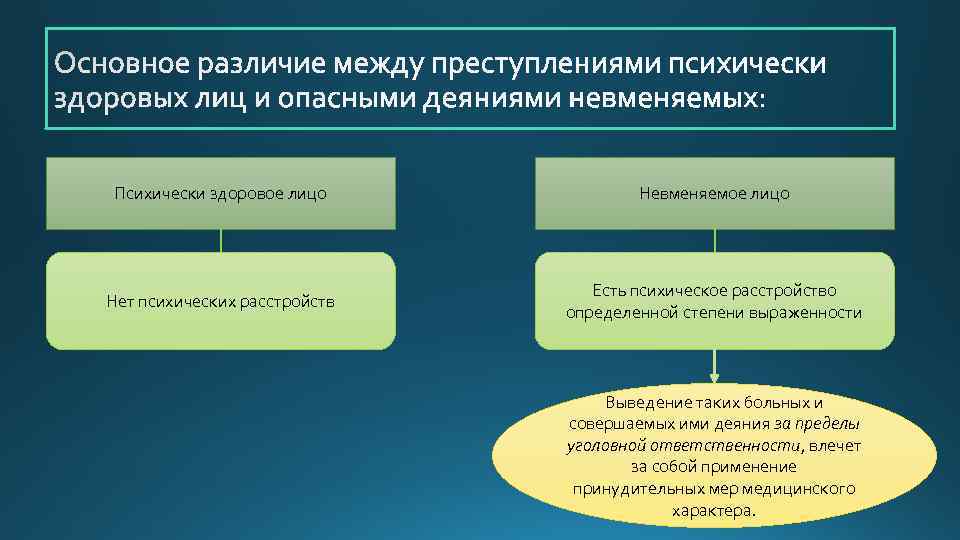 Основное различие между преступлениями психически здоровых лиц и опасными деяниями невменяемых:

Психически здоровое лицо

Нет психических расстройств

Невменяемое лицо

Есть психическое расстройство определенной степени выраженности

Выведение таких больных и совершаемых ими деяния за пределы уголовной ответственности, влечет за собой применение принудительных мер медицинского характера.